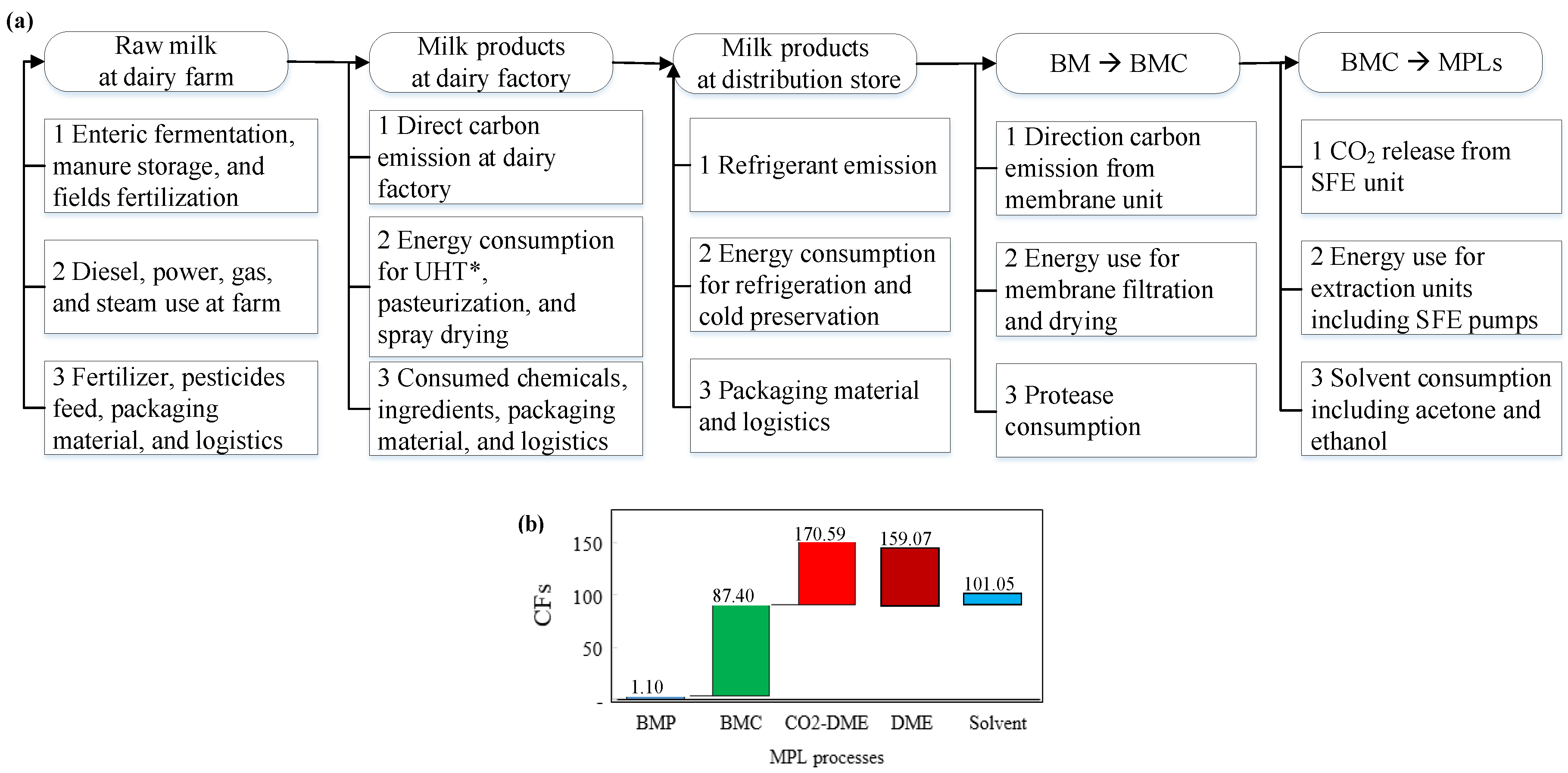 (a)

Raw milk at dairy farm

1 Enteric fermentation, manure storage, and fields fertilization

2 Diesel, power, gas, and steam use at farm

3 Fertilizer, pesticides feed, packaging material, and logistics

Milk products at dairy factory

1 Direct carbon emission at dairy factory

2 Energy consumption for UHT*, pasteurization, and spray drying

3 Consumed chemicals, ingredients, packaging material, and logistics

Milk products at distribution store

1 Refrigerant emission

2 Energy consumption for refrigeration and cold preservation

3 Packaging material and logistics

BM → BMC

1 Direction carbon emission from membrane unit

2 Energy use for membrane filtration and drying

3 Protease consumption

BMC → MPLs

1 $CO_2$ release from SFE unit

2 Energy use for extraction units including SFE pumps

3 Solvent consumption including acetone and ethanol

(b)

CFs

150
100
50
-

1.10
87.40
170.59
159.07
101.05

BMP
BMC
CO2-DME
DME
Solvent

MPL processes